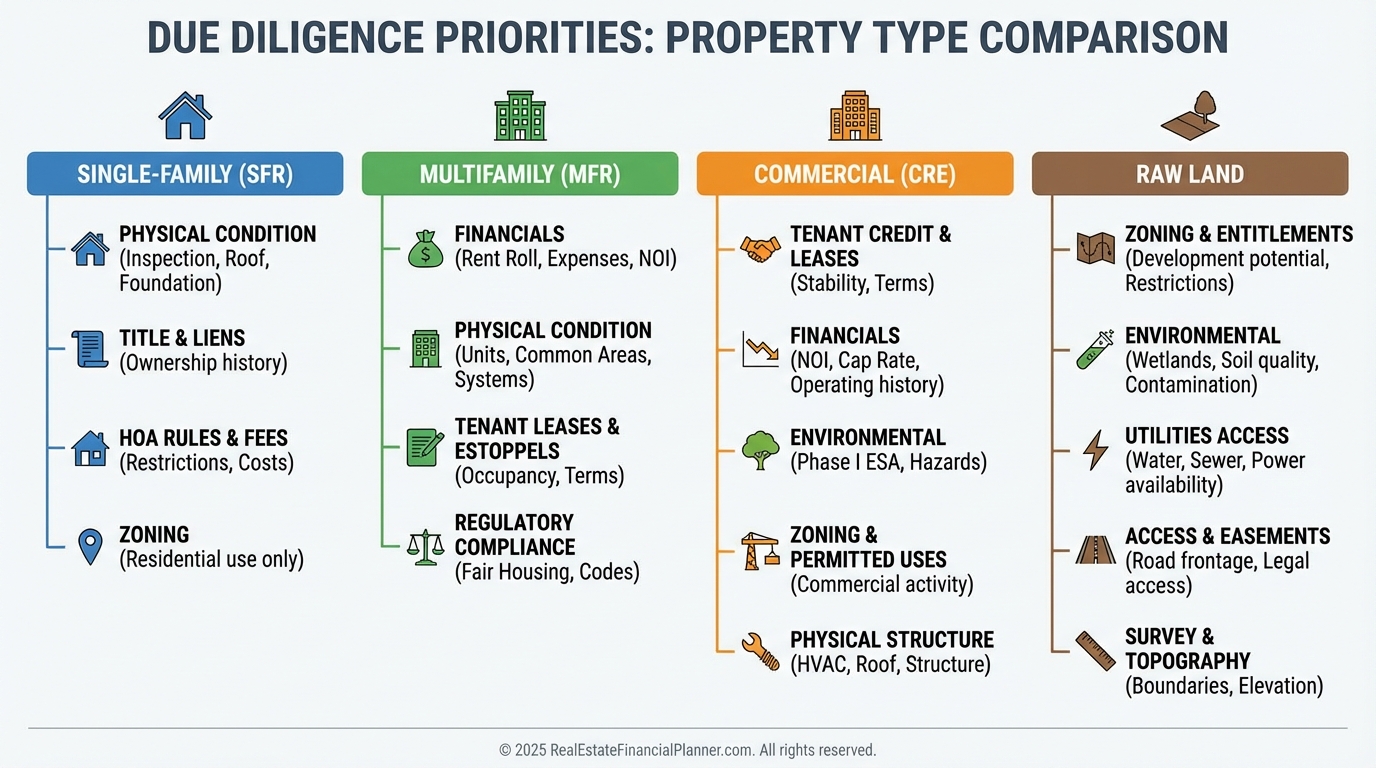 DUE DILIGENCE PRIORITIES: PROPERTY TYPE COMPARISON

SINGLE-FAMILY (SFR)

PHYSICAL CONDITION
(Inspection, Roof, Foundation)

TITLE & LIENS
(Ownership history)

HOA RULES & FEES
(Restrictions, Costs)

ZONING
(Residential use only)

MULTIFAMILY (MFR)

FINANCIALS
(Rent Roll, Expenses, NOI)

PHYSICAL CONDITION
(Units, Common Areas, Systems)

TENANT LEASES & ESTOPPELS
(Occupancy, Terms)

REGULATORY COMPLIANCE
(Fair Housing, Codes)

COMMERCIAL (CRE)

TENANT CREDIT & LEASES
(Stability, Terms)

FINANCIALS
(NOI, Cap Rate, Operating history)

ENVIRONMENTAL
(Phase I ESA, Hazards)

ZONING & PERMITTED USES
(Commercial activity)

PHYSICAL STRUCTURE
(HVAC, Roof, Structure)

RAW LAND

ZONING & ENTITLEMENTS
(Development potential, Restrictions)

ENVIRONMENTAL
(Wetlands, Soil quality, Contamination)

UTILITIES ACCESS
(Water, Sewer, Power availability)

ACCESS & EASEMENTS
(Road frontage, Legal access)

SURVEY & TOPOGRAPHY
(Boundaries, Elevation)

© 2025 RealEstateFinancialPlanner.com. All rights reserved.